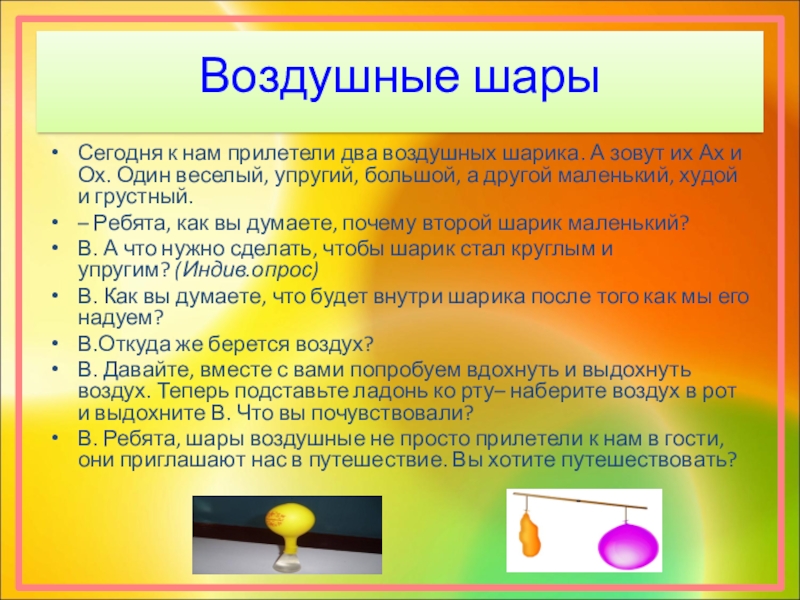 Воздушные шары

• Сегодня к нам прилетели два воздушных шарика. А зовут их Ах и Ох. Один веселый, упругий, большой, а другой маленький, худой и грустный.
• – Ребята, как вы думаете, почему второй шарик маленький?
• В. А что нужно сделать, чтобы шарик стал круглым и упругим? (Индив.опрос)
• В. Как вы думаете, что будет внутри шарика после того как мы его надуем?
• В.Откуда же берется воздух?
• В. Давайте, вместе с вами попробуем вдохнуть и выдохнуть воздух. Теперь подставьте ладонь ко рту– наберите воздух в рот и выдохните В. Что вы почувствовали?
• В. Ребята, шары воздушные не просто прилетели к нам в гости, они приглашают нас в путешествие. Вы хотите путешествовать?